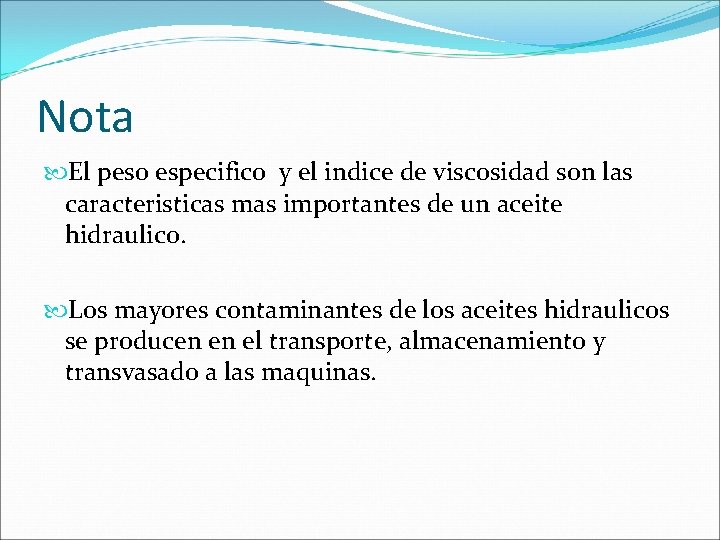 Nota

El peso especifico  y el indice de viscosidad son las caracteristicas mas importantes de un aceite hidraulico.

Los mayores contaminantes de los aceites hidraulicos se producen en el transporte, almacenamiento y transvasado a las maquinas.